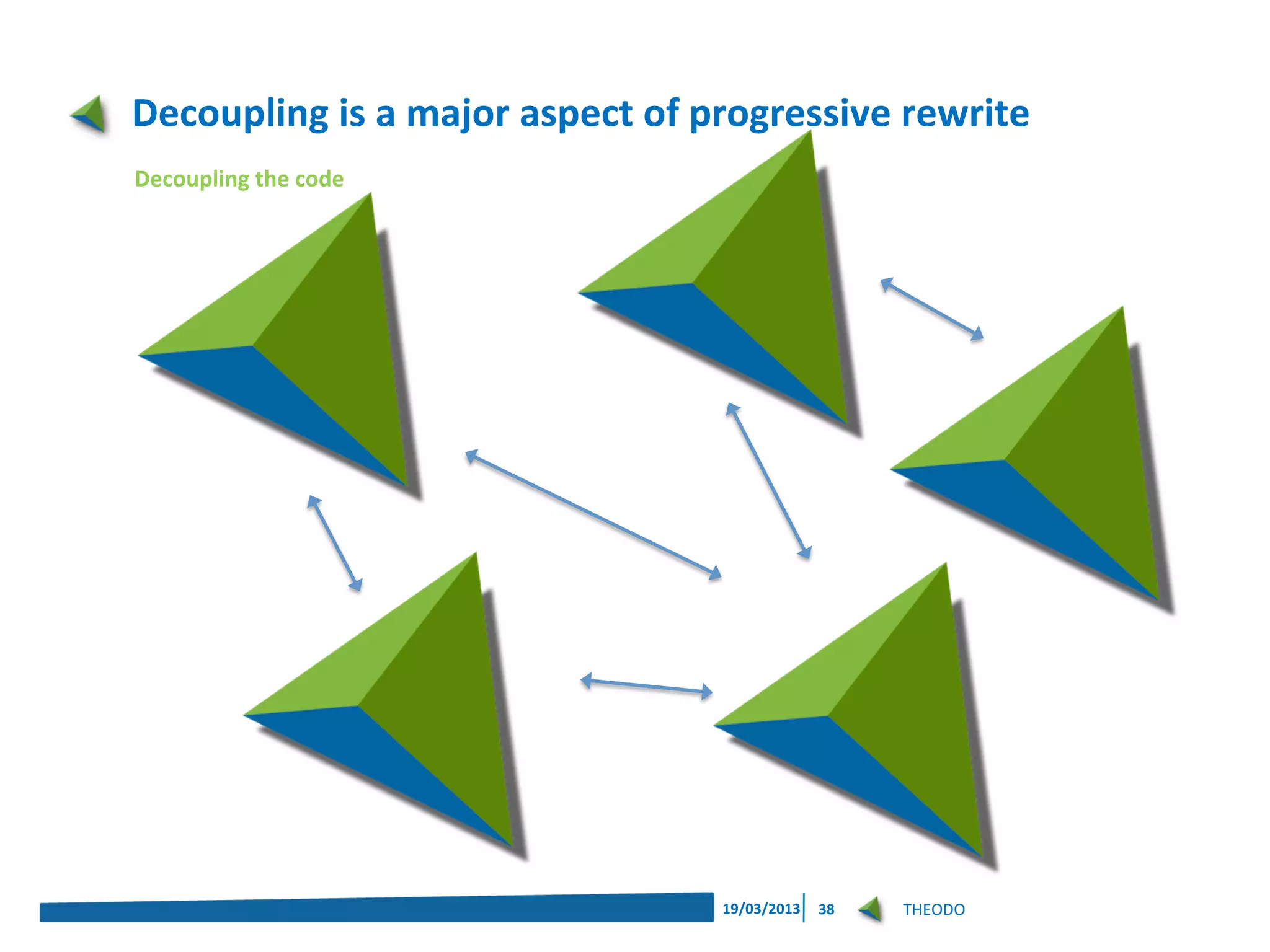 Decoupling is a major aspect of progressive rewrite

Decoupling the code

19/03/2013 38 THEODO